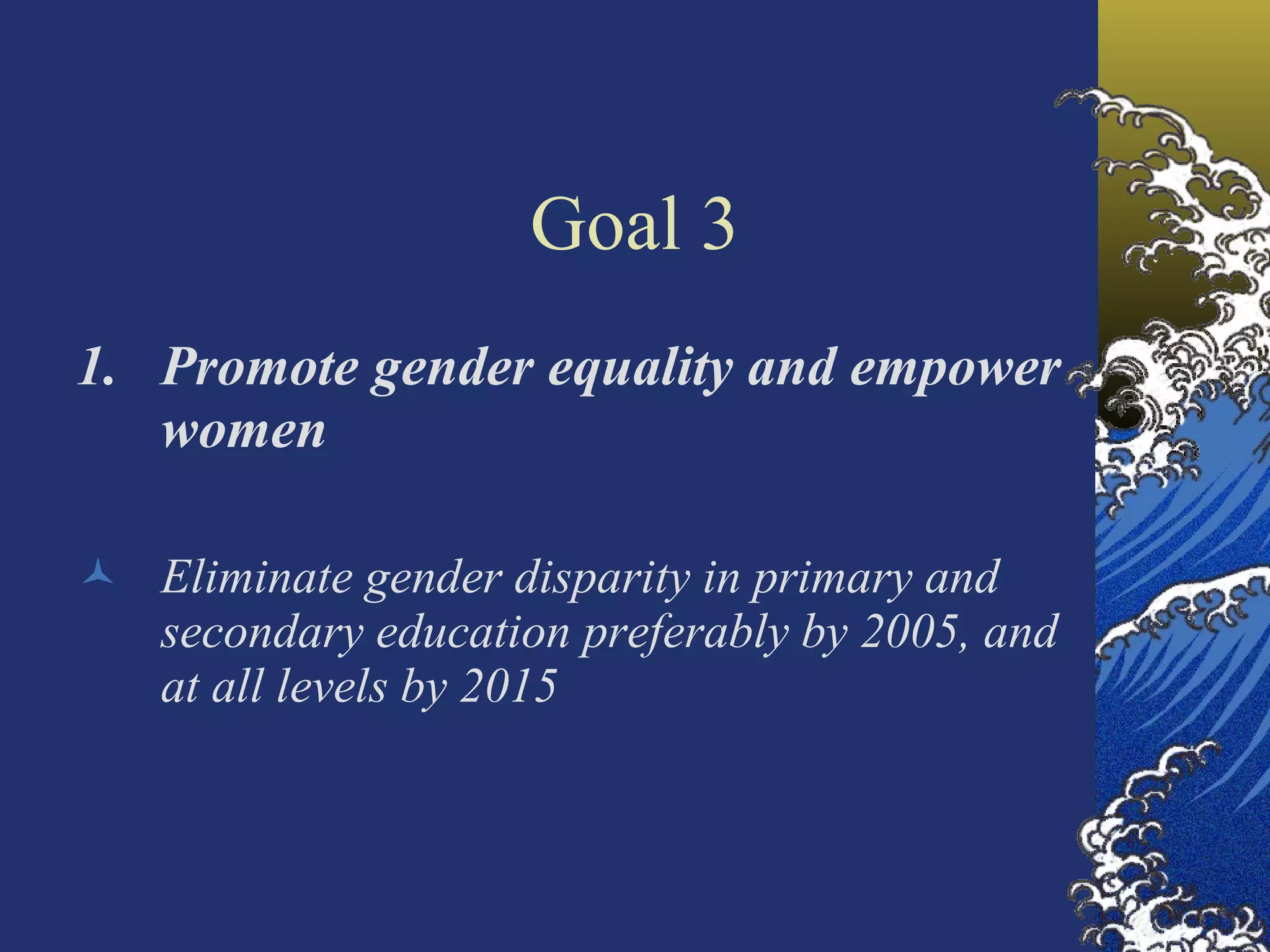 Goal 3

1. Promote gender equality and empower women

Eliminate gender disparity in primary and secondary education preferably by 2005, and at all levels by 2015